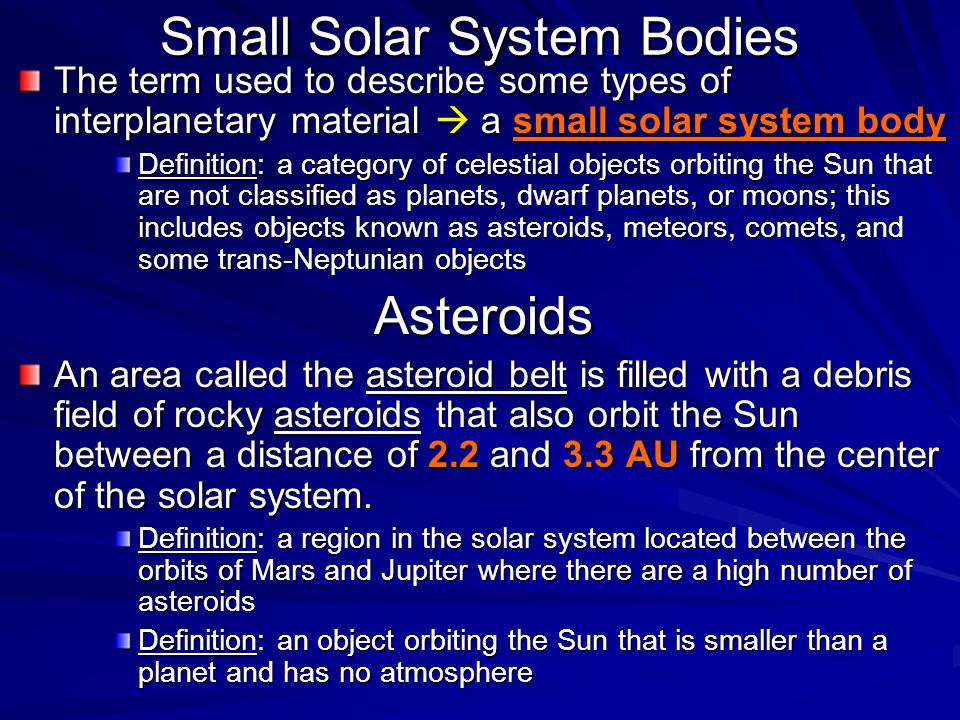 Small Solar System Bodies

The term used to describe some types of interplanetary material → a small solar system body

Definition: a category of celestial objects orbiting the Sun that are not classified as planets, dwarf planets, or moons; this includes objects known as asteroids, meteors, comets, and some trans-Neptunian objects

Asteroids

An area called the asteroid belt is filled with a debris field of rocky asteroids that also orbit the Sun between a distance of 2.2 and 3.3 AU from the center of the solar system.

Definition: a region in the solar system located between the orbits of Mars and Jupiter where there are a high number of asteroids

Definition: an object orbiting the Sun that is smaller than a planet and has no atmosphere